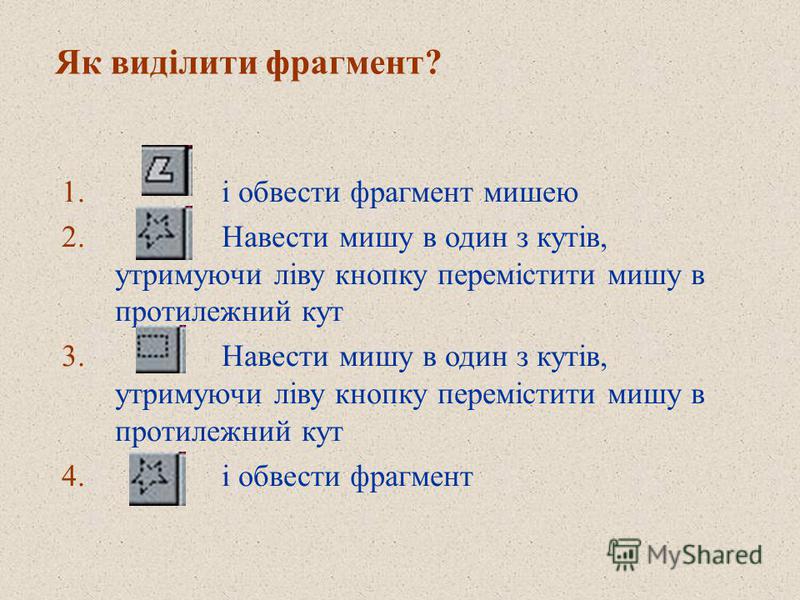 Як виділити фрагмент?

1. і обвести фрагмент мишею
2. Навести мишу в один з кутів, утримуючи ліву кнопку перемістити мишу в протилежний кут
3. Навести мишу в один з кутів, утримуючи ліву кнопку перемістити мишу в протилежний кут
4. і обвести фрагмент

MyShared